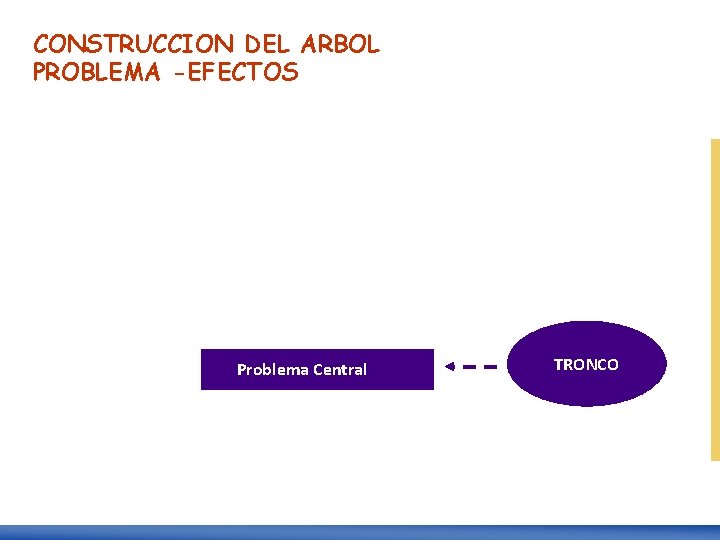 CONSTRUCCION DEL ARBOL PROBLEMA -EFECTOS

Problema Central

TRONCO